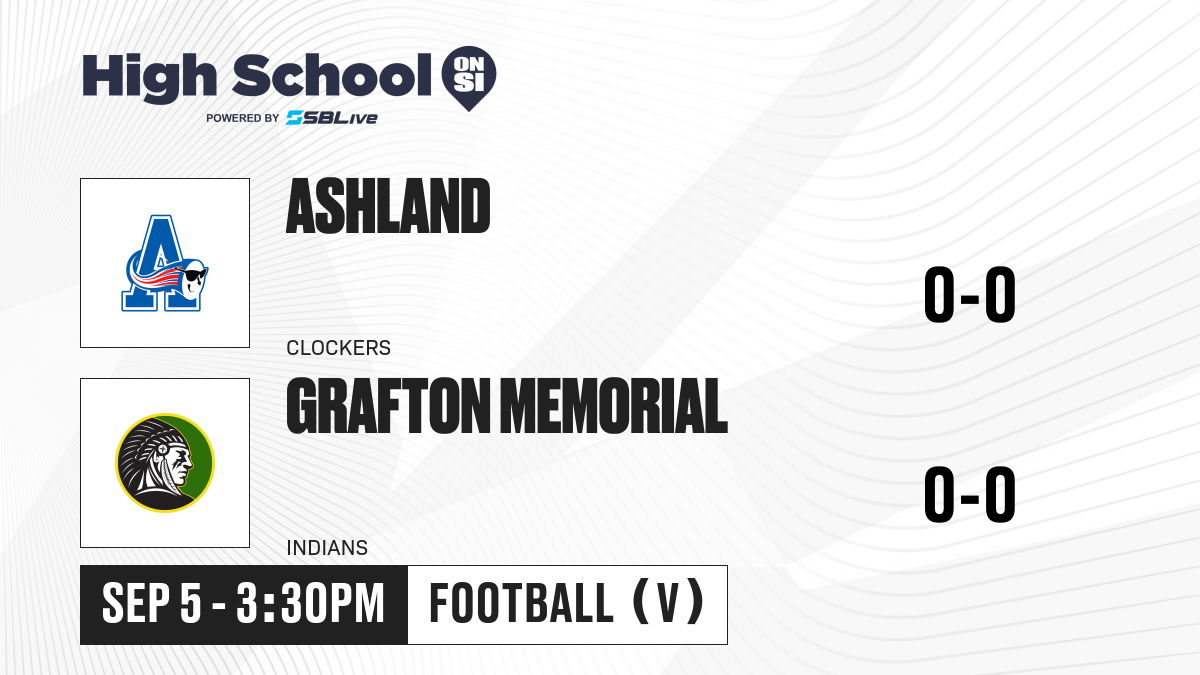 High School ON SI
POWERED BY SBLive

ASHLAND
CLOCKERS
0-0

GRAFTON MEMORIAL
INDIANS
0-0

SEP 5 - 3:30PM
FOOTBALL (V)